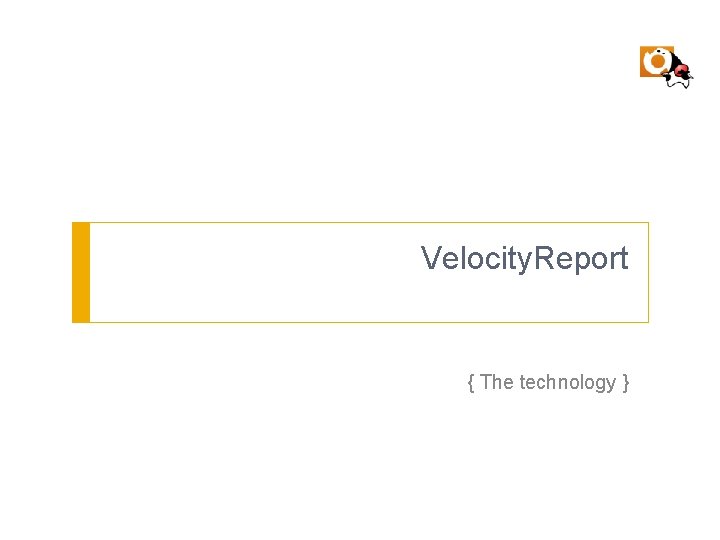 VelocityReport

{ The technology }